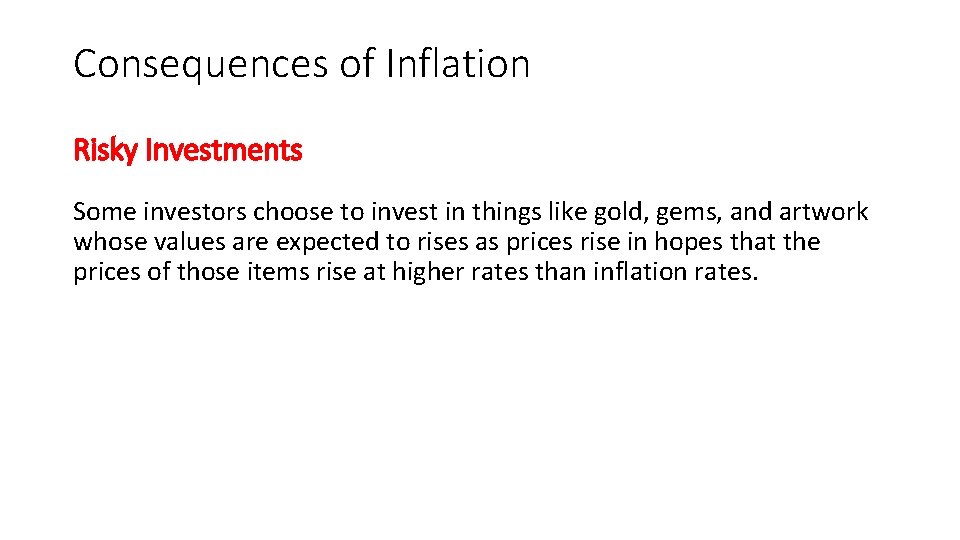 Consequences of Inflation

Risky Investments

Some investors choose to invest in things like gold, gems, and artwork whose values are expected to rises as prices rise in hopes that the prices of those items rise at higher rates than inflation rates.